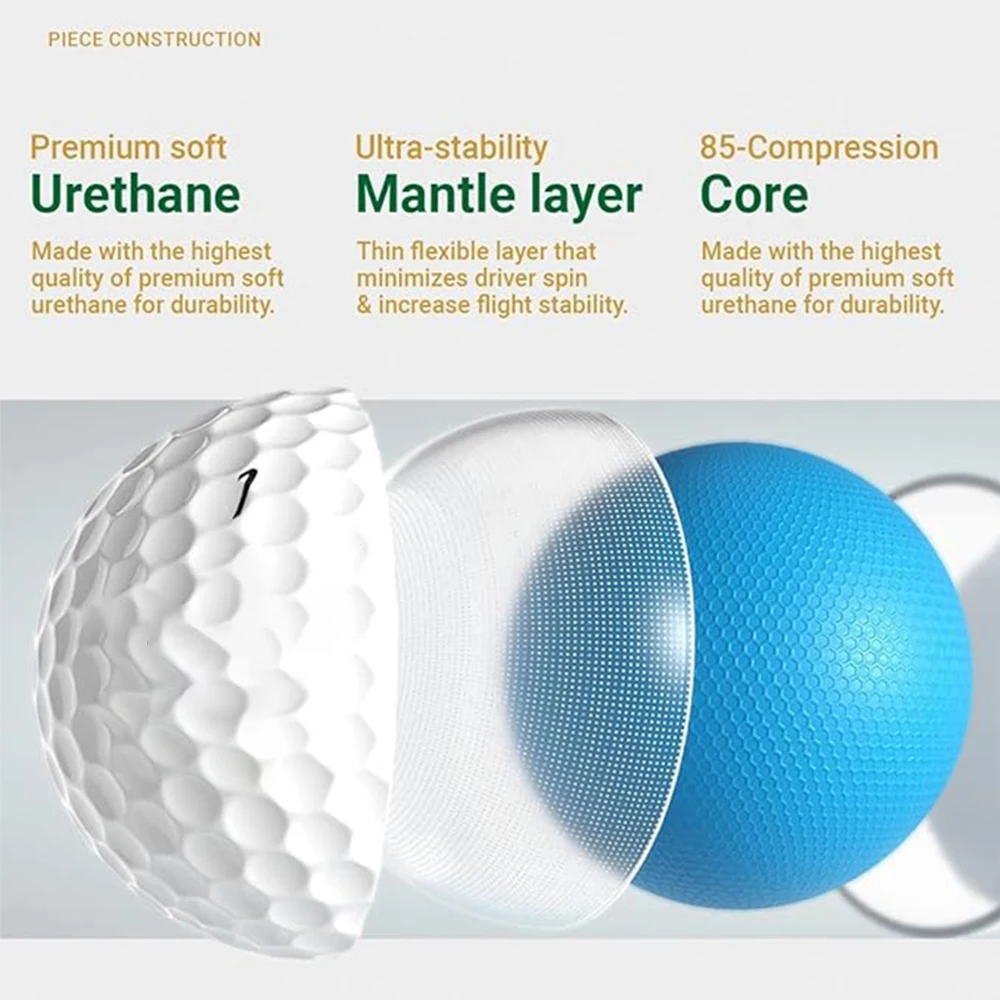 PIECE CONSTRUCTION

Premium soft
Urethane
Made with the highest quality of premium soft urethane for durability.

Ultra-stability
Mantle layer
Thin flexible layer that minimizes driver spin & increase flight stability.

85-Compression
Core
Made with the highest quality of premium soft urethane for durability.

1